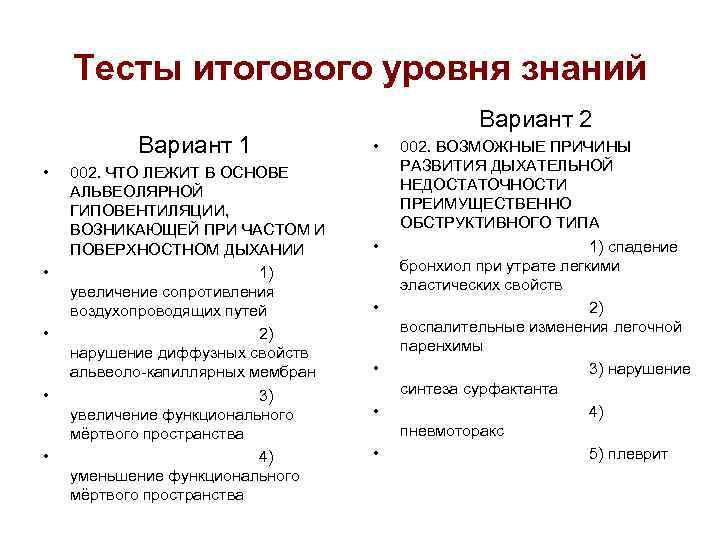 Тесты итогового уровня знаний

Вариант 1

• 002. ЧТО ЛЕЖИТ В ОСНОВЕ АЛЬВЕОЛЯРНОЙ ГИПОВЕНТИЛЯЦИИ, ВОЗНИКАЮЩЕЙ ПРИ ЧАСТОМ И ПОВЕРХНОСТНОМ ДЫХАНИИ
• 1) увеличение сопротивления воздухопроводящих путей
• 2) нарушение диффузных свойств альвеоло-капиллярных мембран
• 3) увеличение функционального мёртвого пространства
• 4) уменьшение функционального мёртвого пространства

Вариант 2

• 002. ВОЗМОЖНЫЕ ПРИЧИНЫ РАЗВИТИЯ ДЫХАТЕЛЬНОЙ НЕДОСТАТОЧНОСТИ ПРЕИМУЩЕСТВЕННО ОБСТРУКТИВНОГО ТИПА
• 1) спадение бронхиол при утрате легкими эластических свойств
• 2) воспалительные изменения легочной паренхимы
• 3) нарушение синтеза сурфактанта
• 4) пневмоторакс
• 5) плеврит